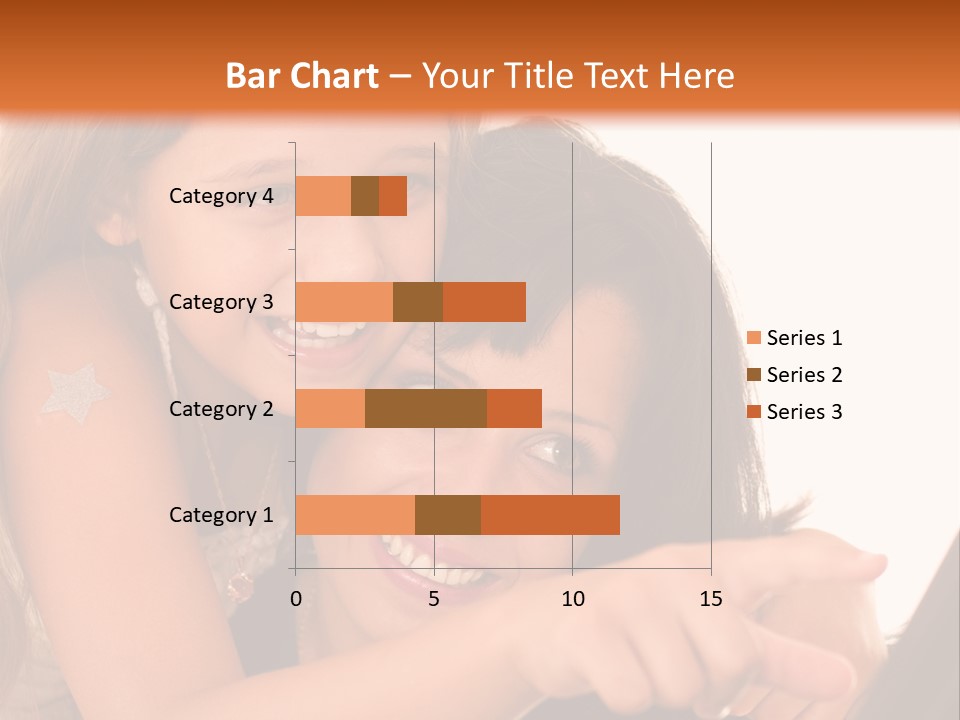 Bar Chart – Your Title Text Here

Category 4
Category 3
Category 2
Category 1

0
5
10
15

Series 1
Series 2
Series 3